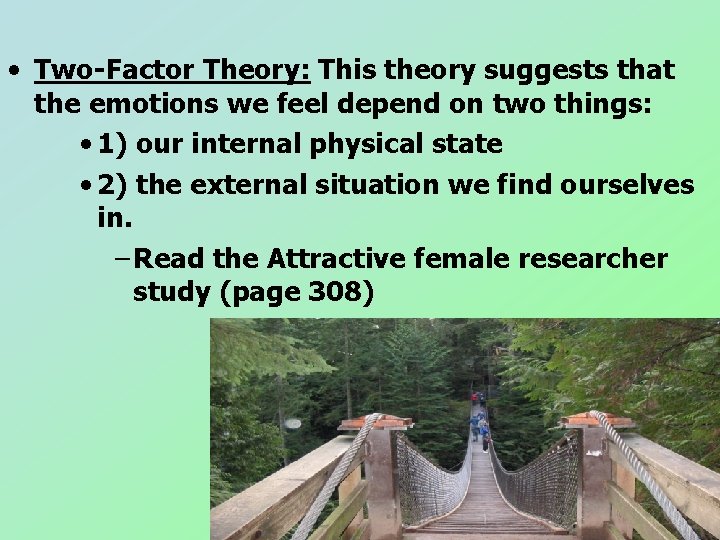 • Two-Factor Theory: This theory suggests that the emotions we feel depend on two things:

• 1) our internal physical state

• 2) the external situation we find ourselves in.

– Read the Attractive female researcher study (page 308)